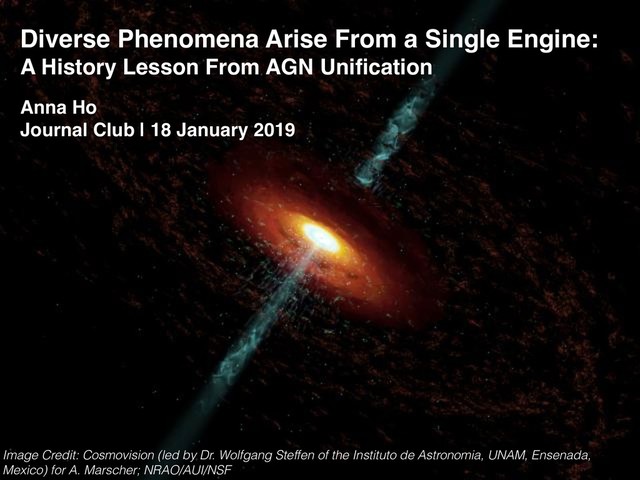 Diverse Phenomena Arise From a Single Engine:
A History Lesson From AGN Unification

Anna Ho
Journal Club | 18 January 2019

Image Credit: Cosmovision (led by Dr. Wolfgang Steffen of the Instituto de Astronomia, UNAM, Ensenada, Mexico) for A. Marscher; NRAO/AUI/NSF